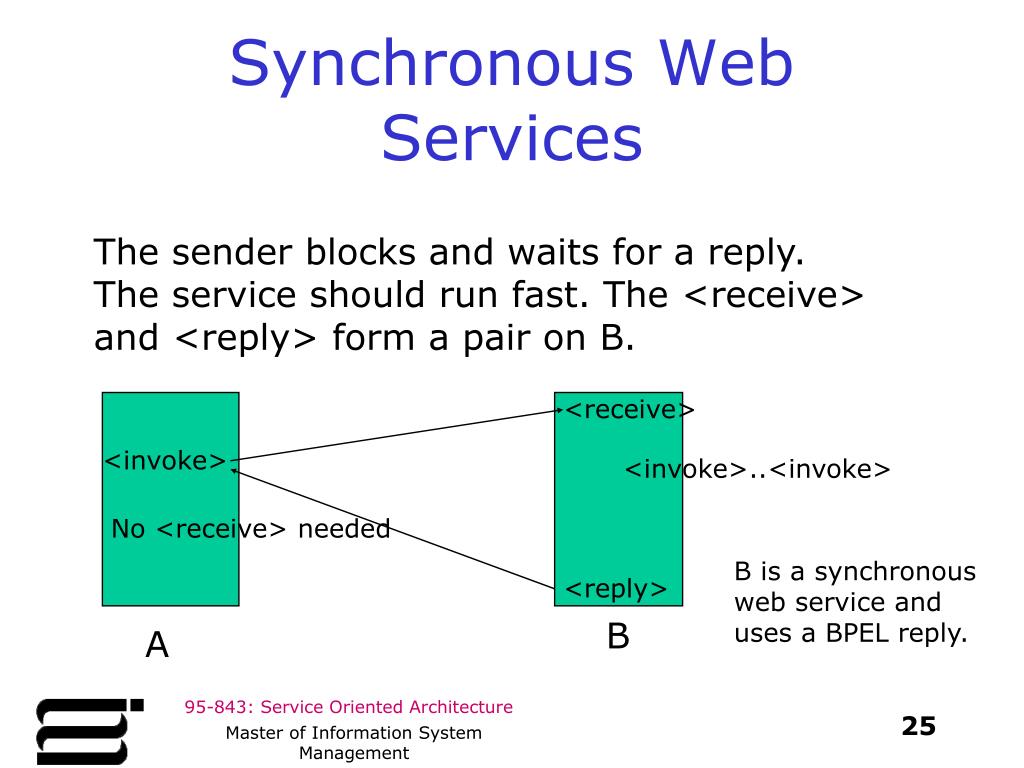 Synchronous Web Services

The sender blocks and waits for a reply. The service should run fast. The <receive> and <reply> form a pair on B.

<invoke>

No <receive> needed

A

<receive>

<invoke>..<invoke>

<reply>

B

B is a synchronous web service and uses a BPEL reply.

95-843: Service Oriented Architecture

Master of Information System Management

25